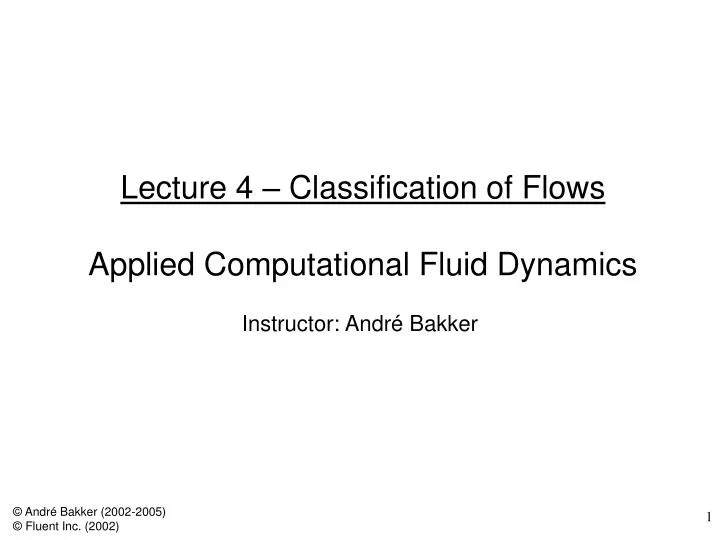 Lecture 4 – Classification of Flows

Applied Computational Fluid Dynamics

Instructor: André Bakker

© André Bakker (2002-2005)
© Fluent Inc. (2002)

1